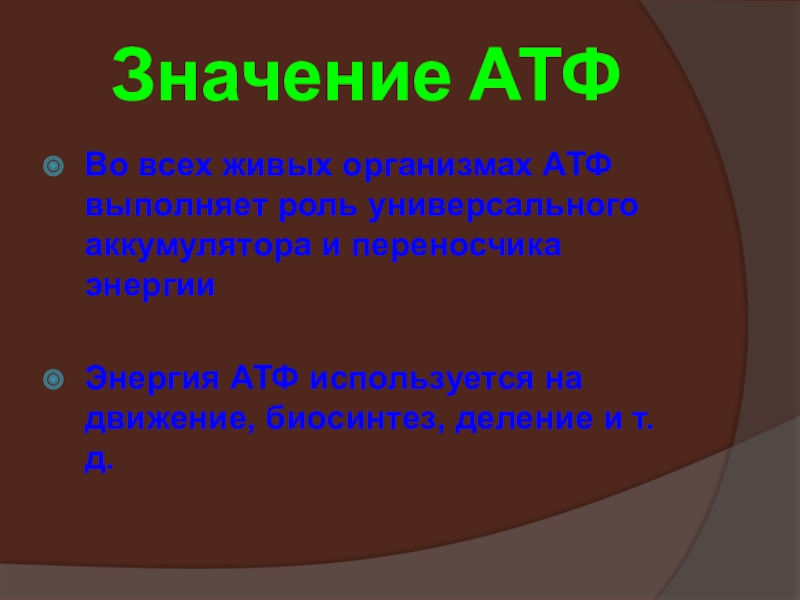 Значение АТФ

Во всех живых организмах АТФ выполняет роль универсального аккумулятора и переносчика энергии

Энергия АТФ используется на движение, биосинтез, деление и т. д.